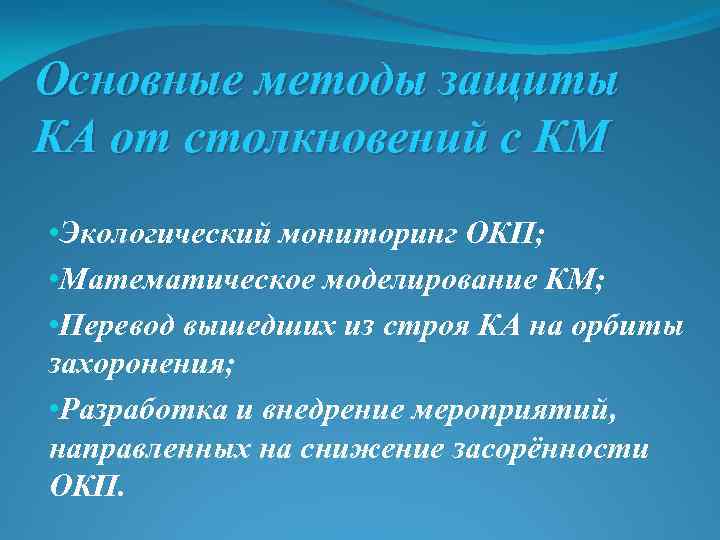 Основные методы защиты КА от столкновений с КМ

•Экологический мониторинг ОКП;

•Математическое моделирование КМ;

•Перевод вышедших из строя КА на орбиты захоронения;

•Разработка и внедрение мероприятий, направленных на снижение засорённости ОКП.